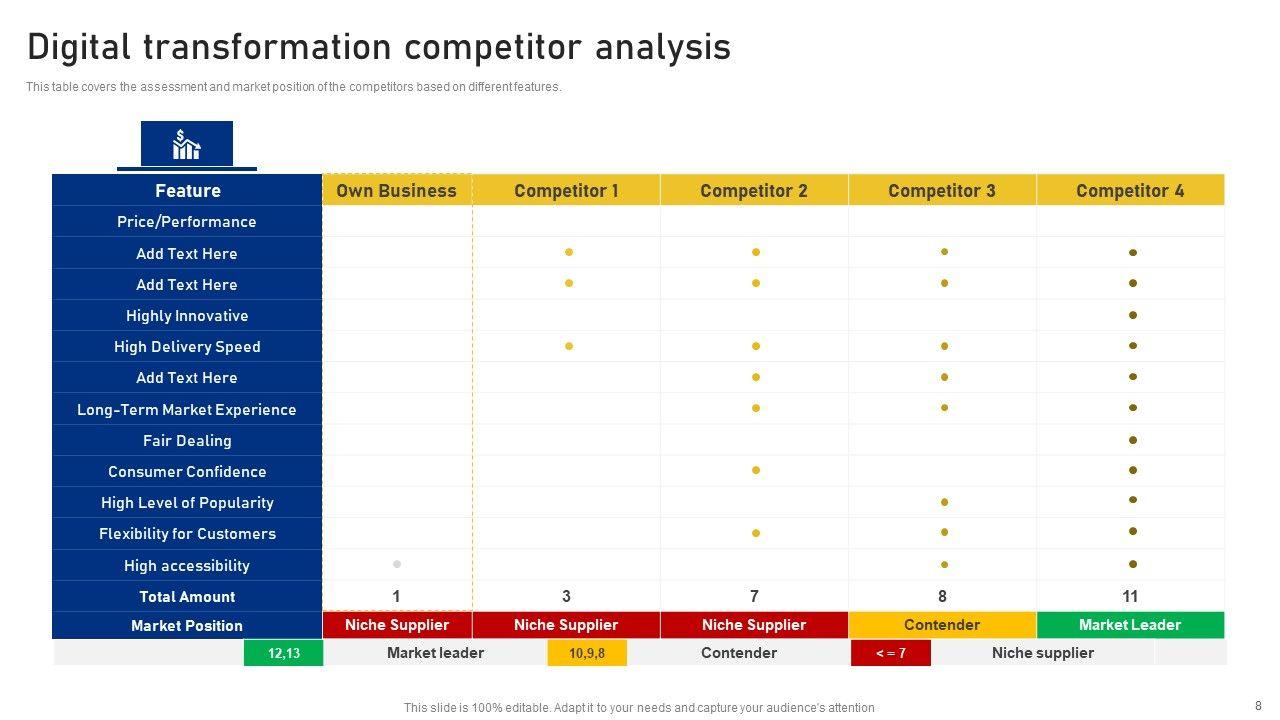 Digital transformation competitor analysis

This table covers the assessment and market position of the competitors based on different features.

| Feature | Own Business | Competitor 1 | Competitor 2 | Competitor 3 | Competitor 4 |
|---|---|---|---|---|---|
| Price/Performance | | | | | |
| Add Text Here | | ● | ● | ● | ● |
| Add Text Here | | ● | ● | ● | ● |
| Highly Innovative | | | | | ● |
| High Delivery Speed | | ● | ● | ● | ● |
| Add Text Here | | | ● | ● | ● |
| Long-Term Market Experience | | | ● | ● | ● |
| Fair Dealing | | | | | ● |
| Consumer Confidence | | | ● | | ● |
| High Level of Popularity | | | | ● | ● |
| Flexibility for Customers | | | ● | ● | ● |
| High accessibility | ● | | | ● | ● |
| Total Amount | 1 | 3 | 7 | 8 | 11 |
| Market Position | Niche Supplier | Niche Supplier | Niche Supplier | Contender | Market Leader |

12,13 Market leader 10,9,8 Contender < = 7 Niche supplier

This slide is 100% editable. Adapt it to your needs and capture your audience's attention

8